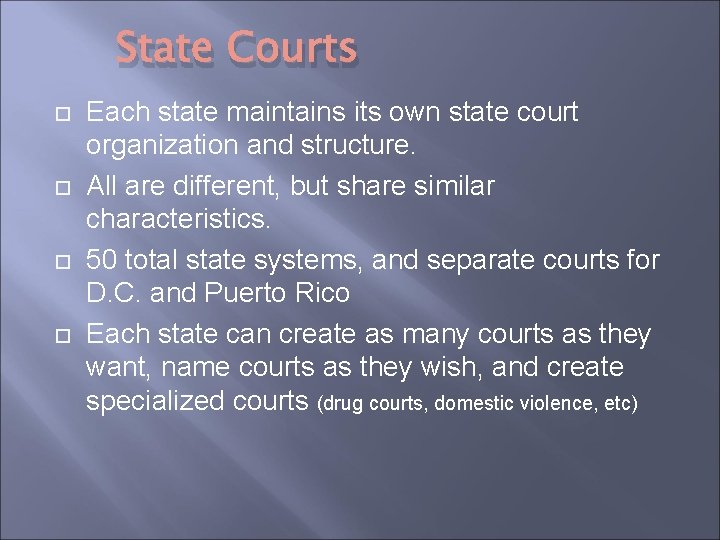 State Courts

Each state maintains its own state court organization and structure.

All are different, but share similar characteristics.

50 total state systems, and separate courts for D.C. and Puerto Rico

Each state can create as many courts as they want, name courts as they wish, and create specialized courts (drug courts, domestic violence, etc)